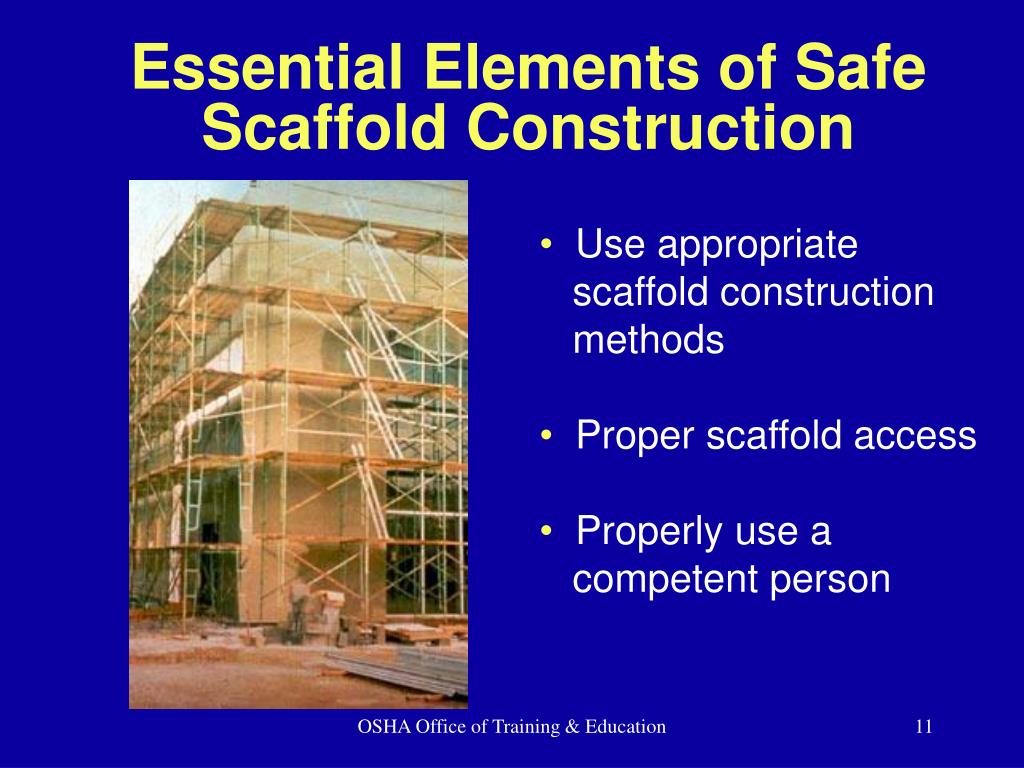 Essential Elements of Safe Scaffold Construction

• Use appropriate scaffold construction methods

• Proper scaffold access

• Properly use a competent person

OSHA Office of Training & Education

11